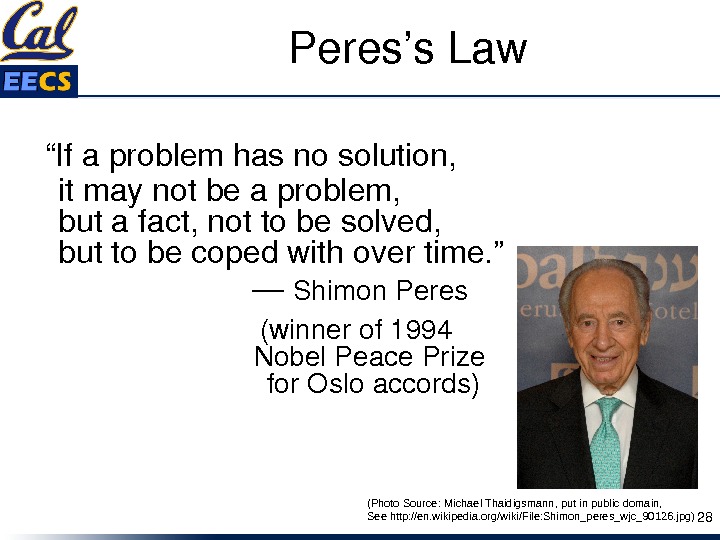 Cal
EECS

Peres's Law

"If a problem has no solution, it may not be a problem, but a fact, not to be solved, but to be coped with over time."

— Shimon Peres

(winner of 1994 Nobel Peace Prize for Oslo accords)

(Photo Source: Michael Thaidigsmann, put in public domain, See http://en.wikipedia.org/wiki/File:Shimon_peres_wjc_90126.jpg) 28